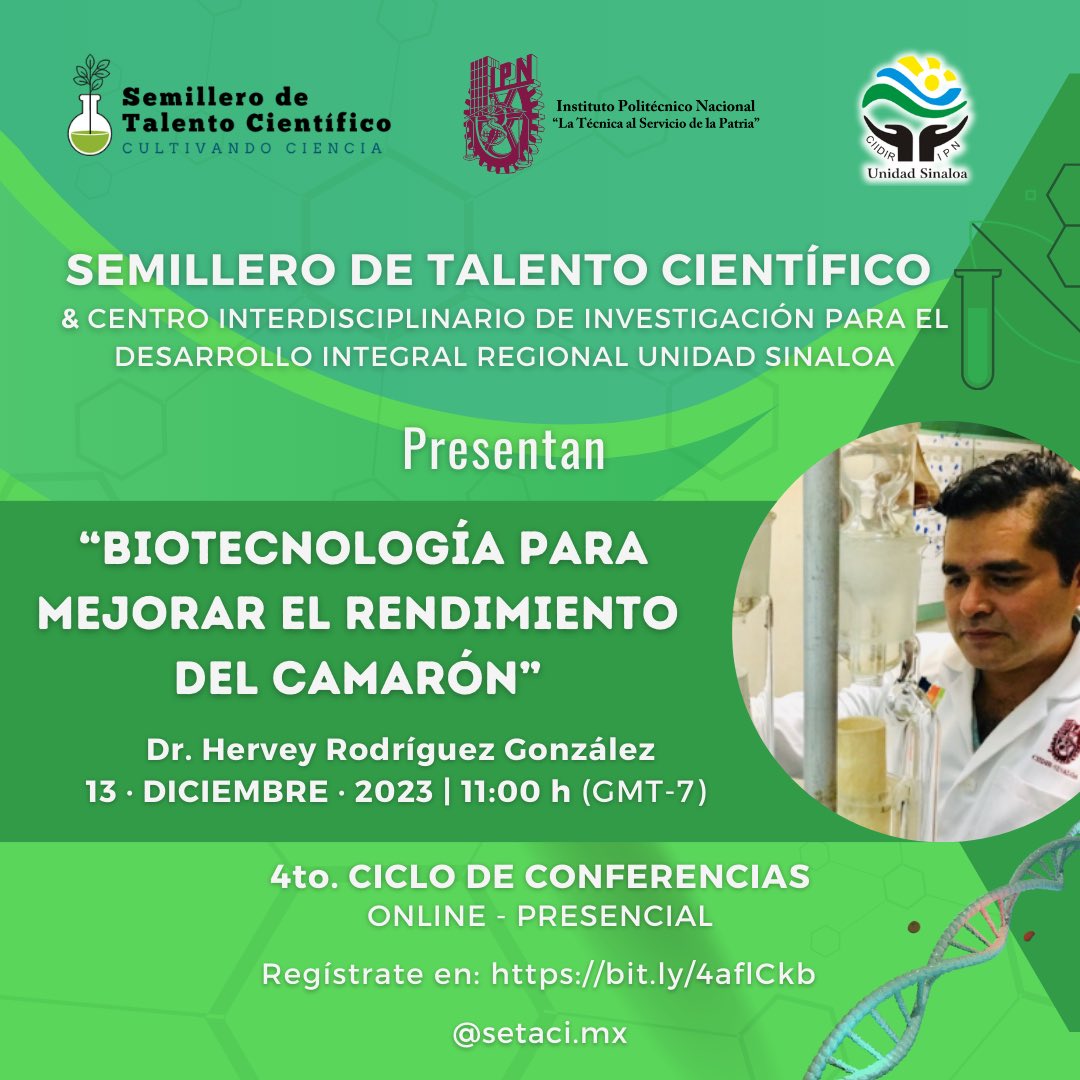 Semillero de Talento Científico
CULTIVANDO CIENCIA

IPN
Instituto Politécnico Nacional
"La Técnica al Servicio de la Patria"

CIIDIR IPN
Unidad Sinaloa

SEMILLERO DE TALENTO CIENTÍFICO
& CENTRO INTERDISCIPLINARIO DE INVESTIGACIÓN PARA EL DESARROLLO INTEGRAL REGIONAL UNIDAD SINALOA

Presentan

"BIOTECNOLOGÍA PARA MEJORAR EL RENDIMIENTO DEL CAMARÓN"

Dr. Hervey Rodríguez González
13 · DICIEMBRE · 2023 | 11:00 h (GMT-7)

4to. CICLO DE CONFERENCIAS
ONLINE - PRESENCIAL

Regístrate en: https://bit.ly/4aflCkb

@setaci.mx